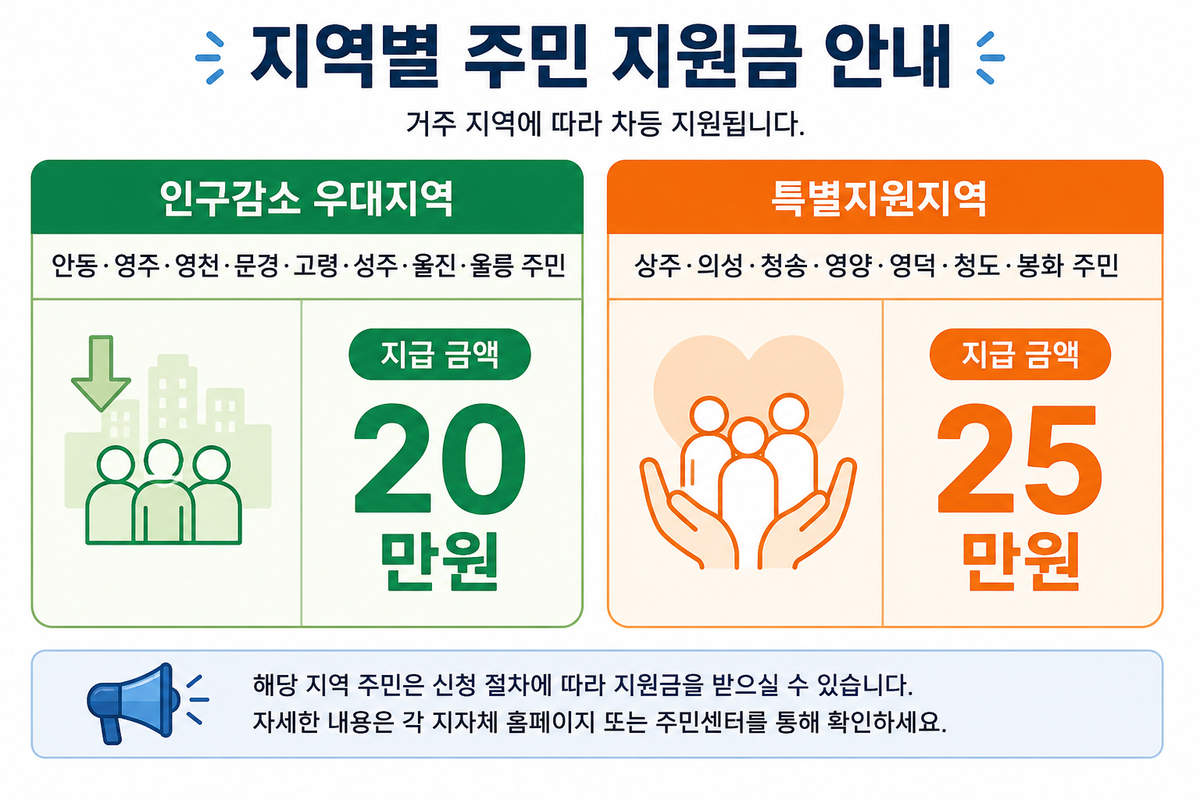 지역별 주민 지원금 안내

거주 지역에 따라 차등 지원됩니다.

인구감소 우대지역

안동·영주·영천·문경·고령·성주·울진·울릉 주민

지급 금액

20 만원

특별지원지역

상주·의성·청송·영양·영덕·청도·봉화 주민

지급 금액

25 만원

해당 지역 주민은 신청 절차에 따라 지원금을 받으실 수 있습니다.
자세한 내용은 각 지자체 홈페이지 또는 주민센터를 통해 확인하세요.